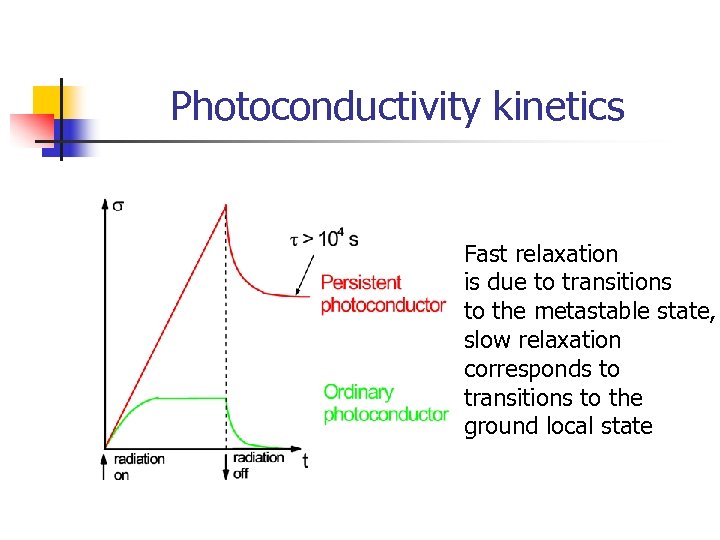 Photoconductivity kinetics

$\sigma$

$\tau > 10^4$ s

Persistent photoconductor

Ordinary photoconductor

radiation on

radiation off

t

Fast relaxation is due to transitions to the metastable state, slow relaxation corresponds to transitions to the ground local state